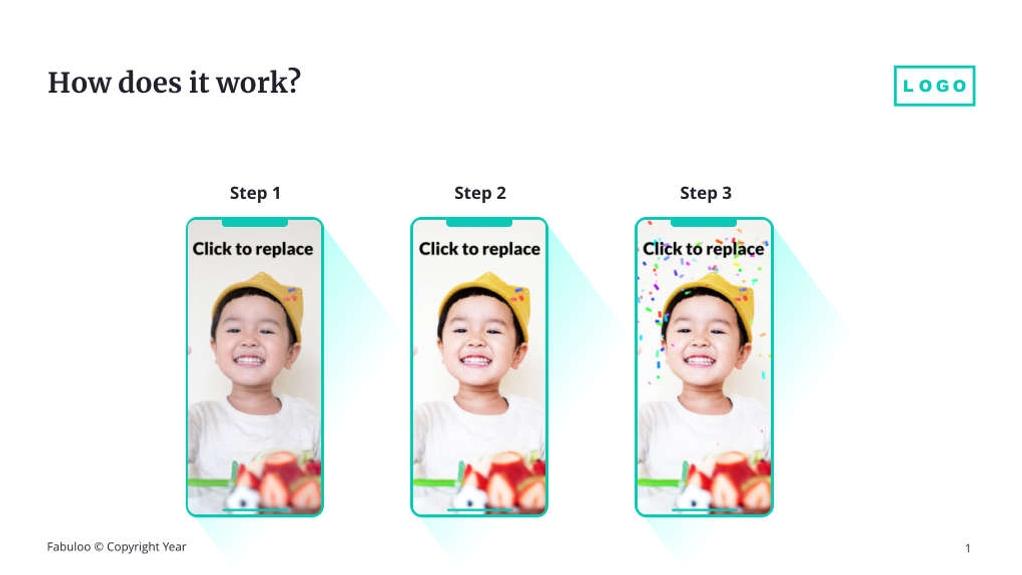 How does it work?

LOGO

Step 1

Click to replace

Step 2

Click to replace

Step 3

Click to replace

Fabuloo © Copyright Year

1